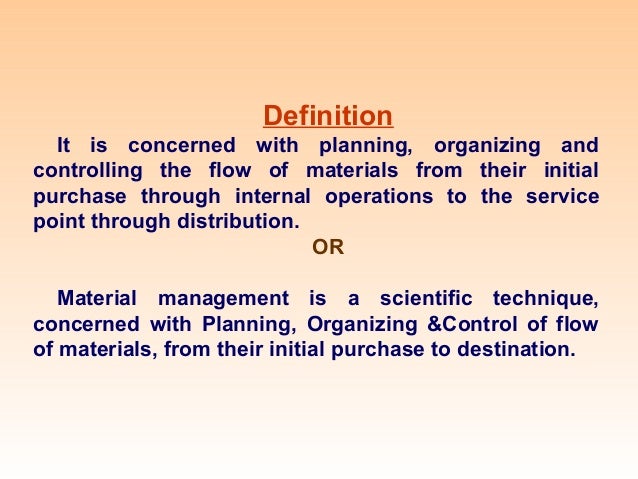 Definition

It is concerned with planning, organizing and controlling the flow of materials from their initial purchase through internal operations to the service point through distribution.

OR

Material management is a scientific technique, concerned with Planning, Organizing &Control of flow of materials, from their initial purchase to destination.